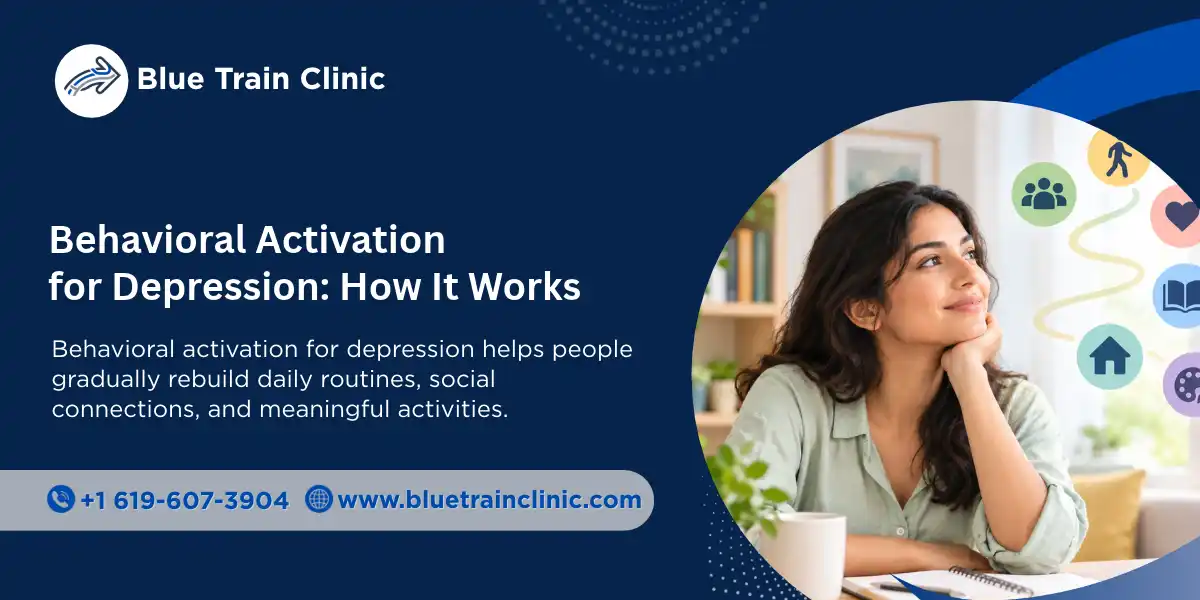 Blue Train Clinic

Behavioral Activation
for Depression: How It Works

Behavioral activation for depression helps people gradually rebuild daily routines, social connections, and meaningful activities.

+1 619-607-3904 www.bluetrainclinic.com